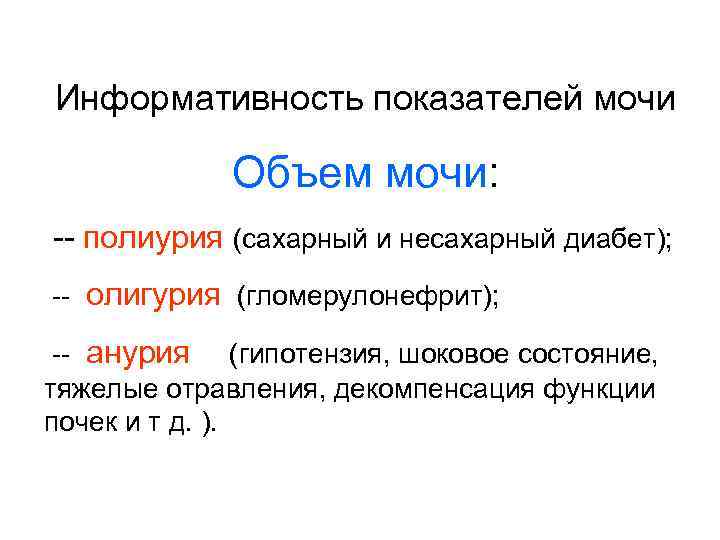 Информативность показателей мочи

Объем мочи:

-- полиурия (сахарный и несахарный диабет);

-- олигурия (гломерулонефрит);

-- анурия (гипотензия, шоковое состояние, тяжелые отравления, декомпенсация функции почек и т д. ).